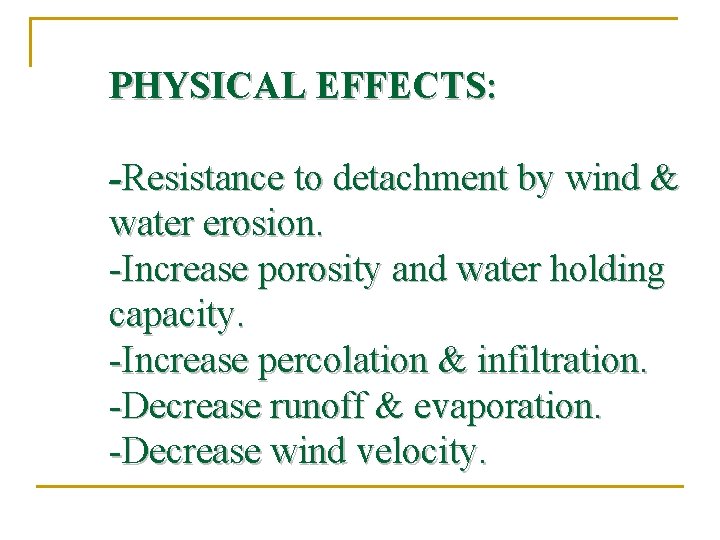 PHYSICAL EFFECTS:

-Resistance to detachment by wind & water erosion.
-Increase porosity and water holding capacity.
-Increase percolation & infiltration.
-Decrease runoff & evaporation.
-Decrease wind velocity.